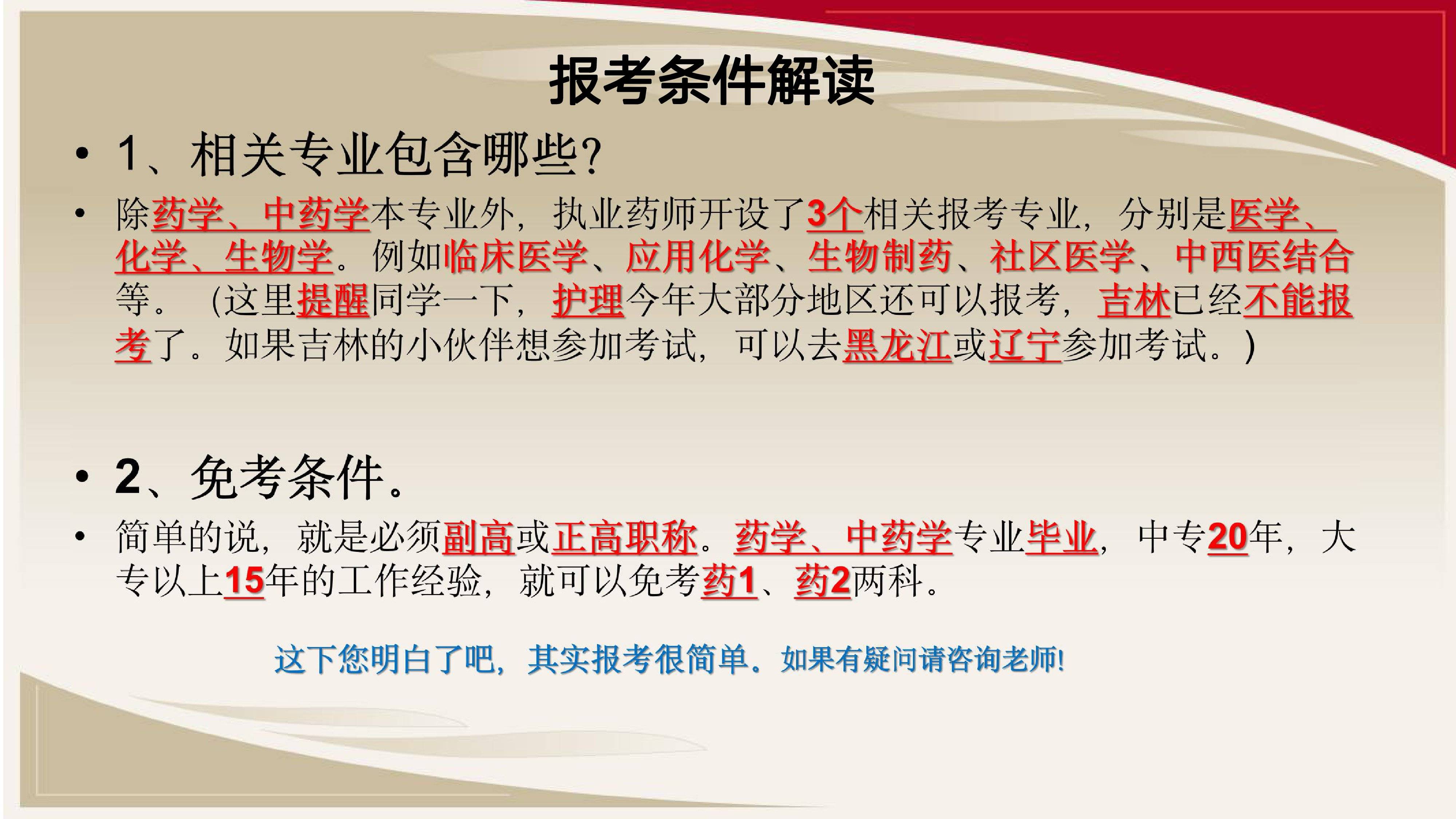 报考条件解读

• 1、相关专业包含哪些?

• 除药学、中药学本专业外，执业药师开设了3个相关报考专业，分别是医学、化学、生物学。例如临床医学、应用化学、生物制药、社区医学、中西医结合等。（这里提醒同学一下，护理今年大部分地区还可以报考，吉林已经不能报考了。如果吉林的小伙伴想参加考试，可以去黑龙江或辽宁参加考试。）

• 2、免考条件。

• 简单的说，就是必须副高或正高职称。药学、中药学专业毕业，中专20年，大专以上15年的工作经验，就可以免考药1、药2两科。

这下您明白了吧，其实报考很简单。如果有疑问请咨询老师!